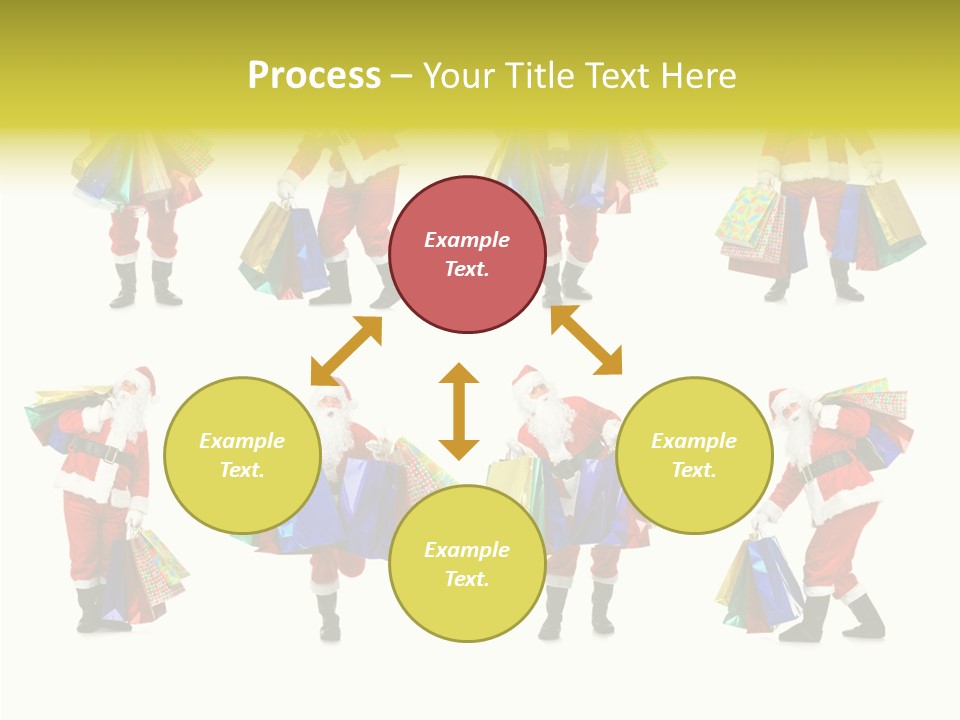 Process – Your Title Text Here

Example Text.

Example Text.

Example Text.

Example Text.